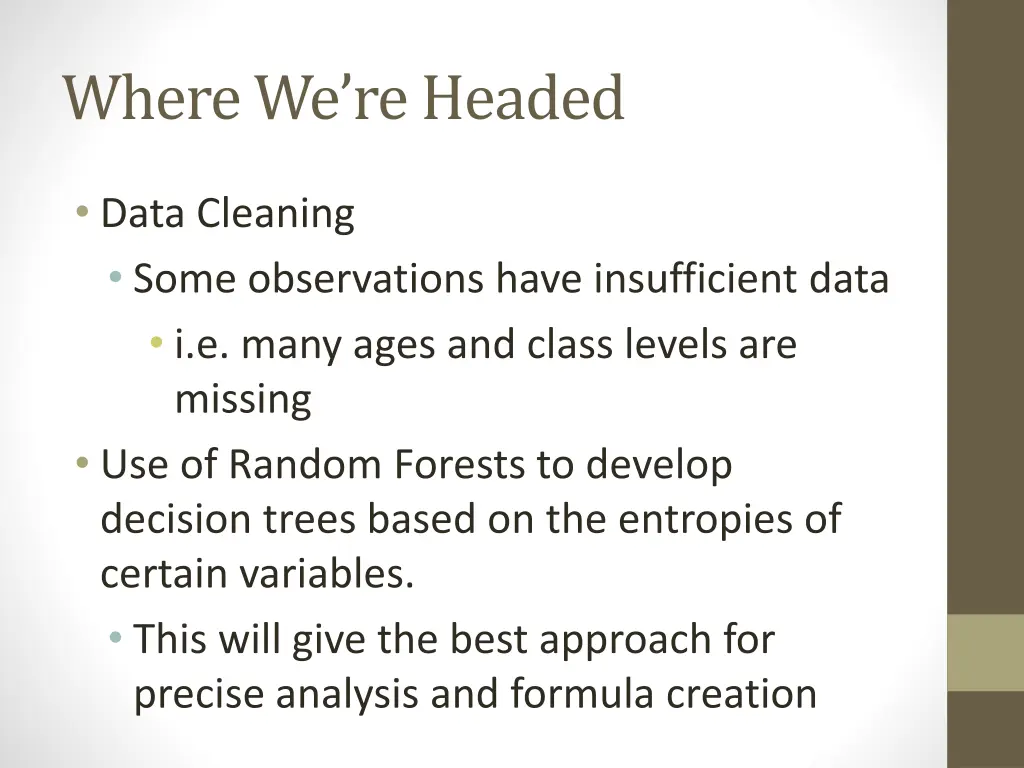 Where We're Headed

• Data Cleaning
  • Some observations have insufficient data
    • i.e. many ages and class levels are missing
• Use of Random Forests to develop decision trees based on the entropies of certain variables.
  • This will give the best approach for precise analysis and formula creation